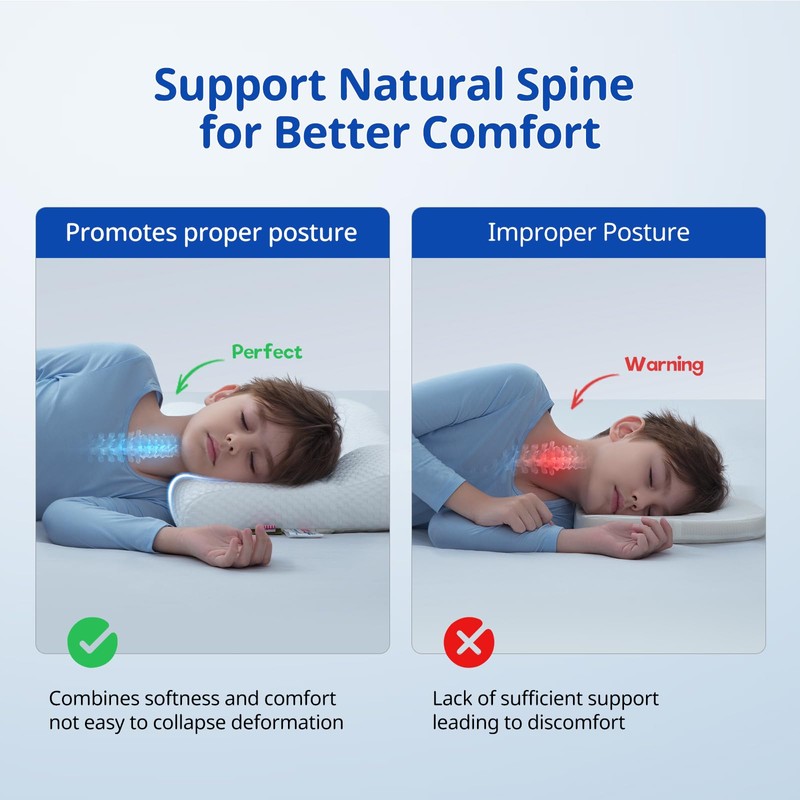 Support Natural Spine for Better Comfort

Promotes proper posture

Perfect

Combines softness and comfort not easy to collapse deformation

Improper Posture

Warning

Lack of sufficient support leading to discomfort